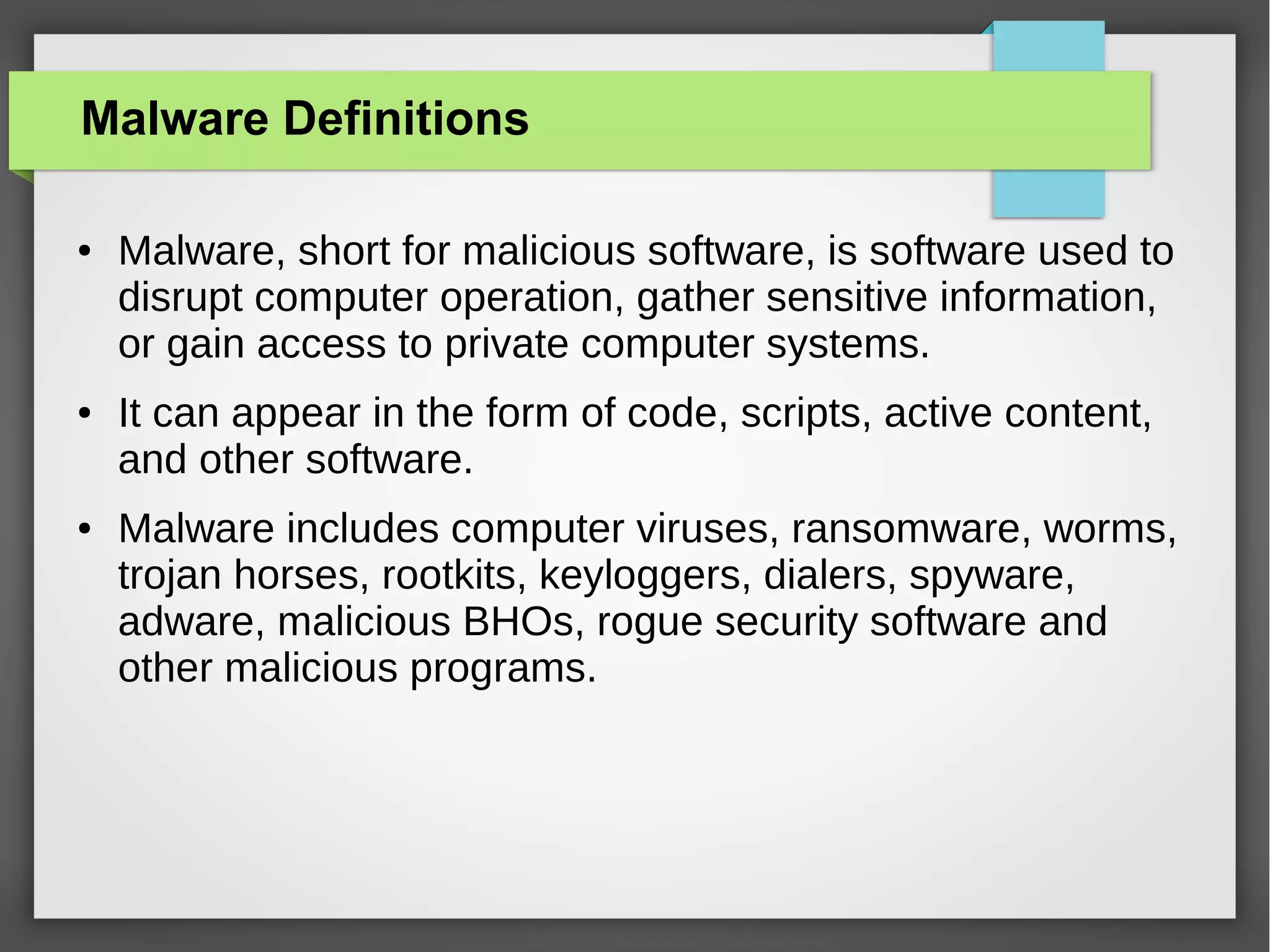 Malware Definitions

• Malware, short for malicious software, is software used to disrupt computer operation, gather sensitive information, or gain access to private computer systems.

• It can appear in the form of code, scripts, active content, and other software.

• Malware includes computer viruses, ransomware, worms, trojan horses, rootkits, keyloggers, dialers, spyware, adware, malicious BHOs, rogue security software and other malicious programs.